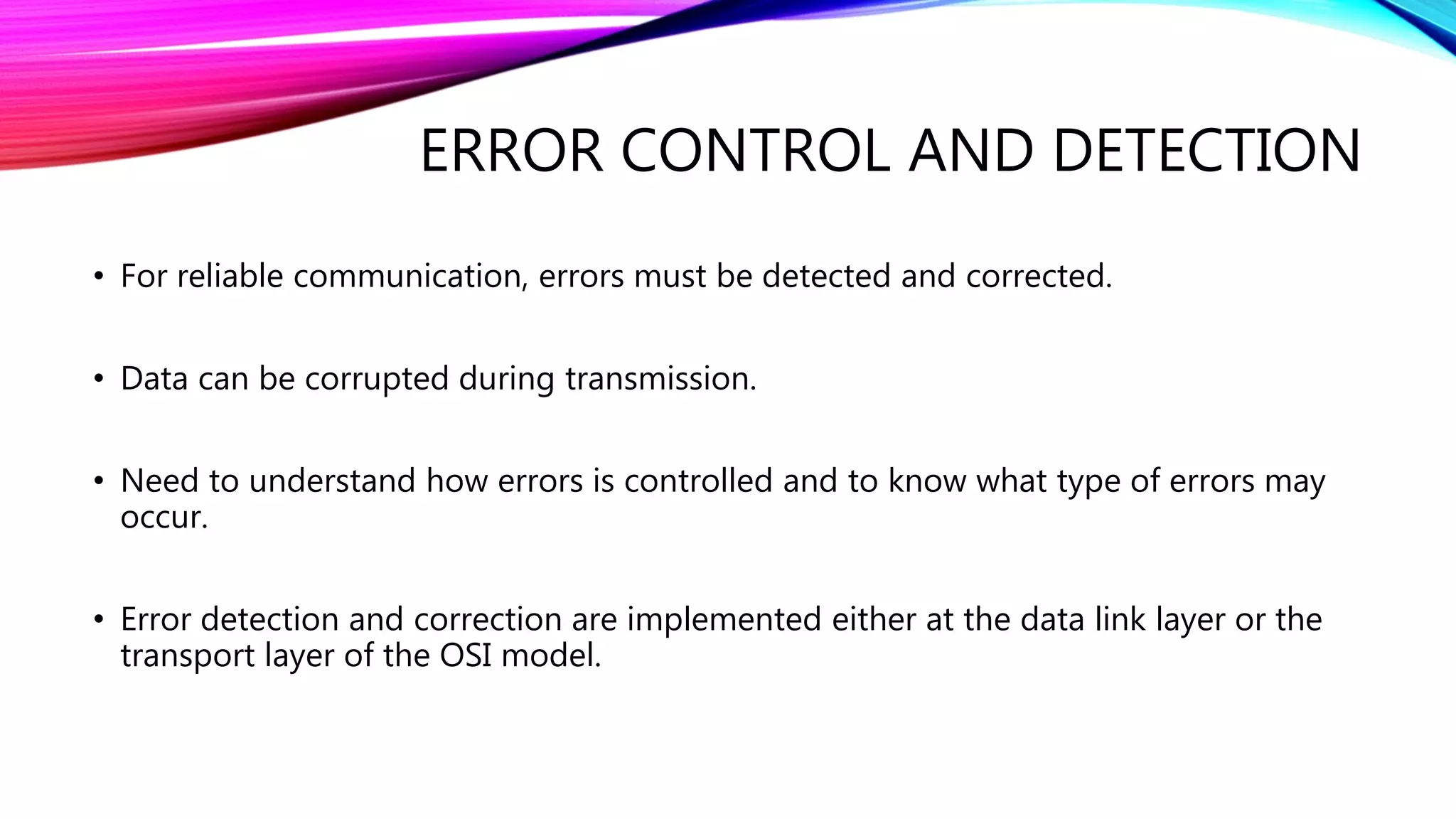 ERROR CONTROL AND DETECTION

• For reliable communication, errors must be detected and corrected.

• Data can be corrupted during transmission.

• Need to understand how errors is controlled and to know what type of errors may occur.

• Error detection and correction are implemented either at the data link layer or the transport layer of the OSI model.